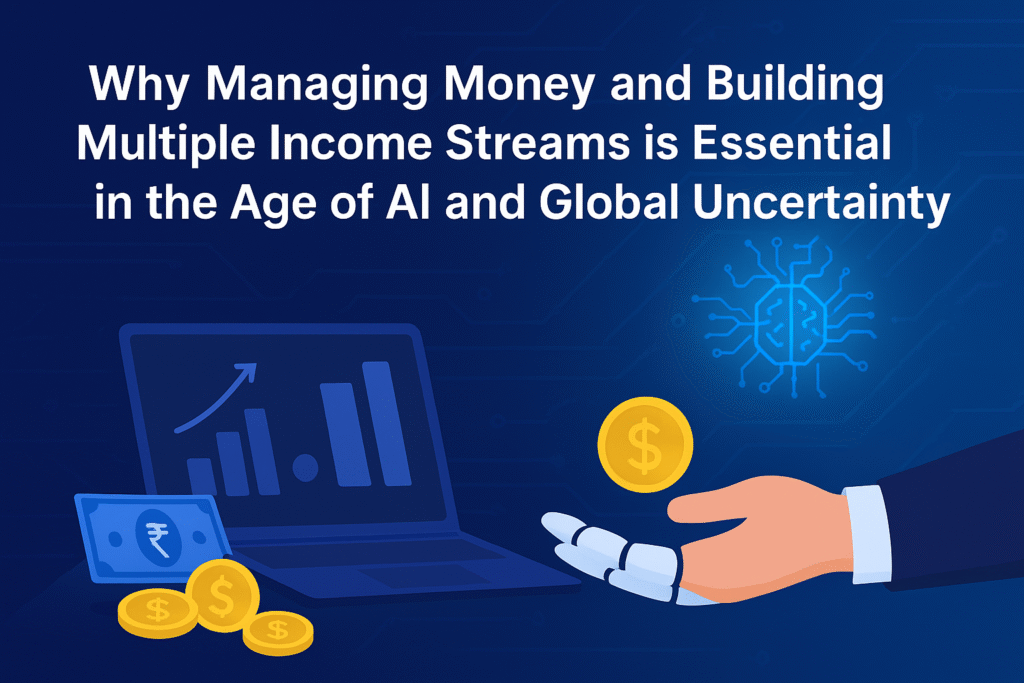 Why Managing Money and Building Multiple Income Streams is Essential in the Age of AI and Global Uncertainty

₹

$

$

$

$